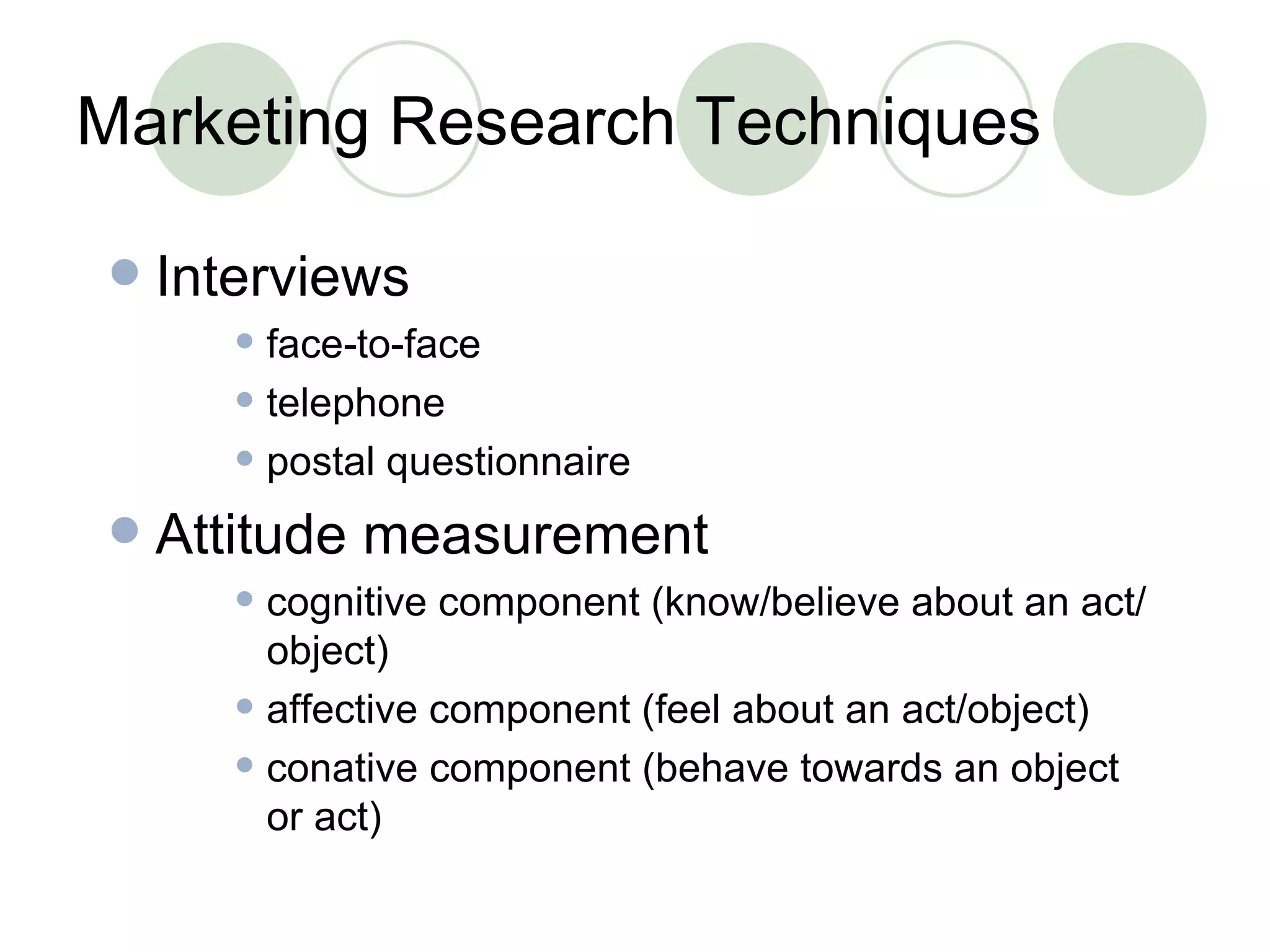 Marketing Research Techniques

- Interviews
  - face-to-face
  - telephone
  - postal questionnaire
- Attitude measurement
  - cognitive component (know/believe about an act/ object)
  - affective component (feel about an act/object)
  - conative component (behave towards an object or act)